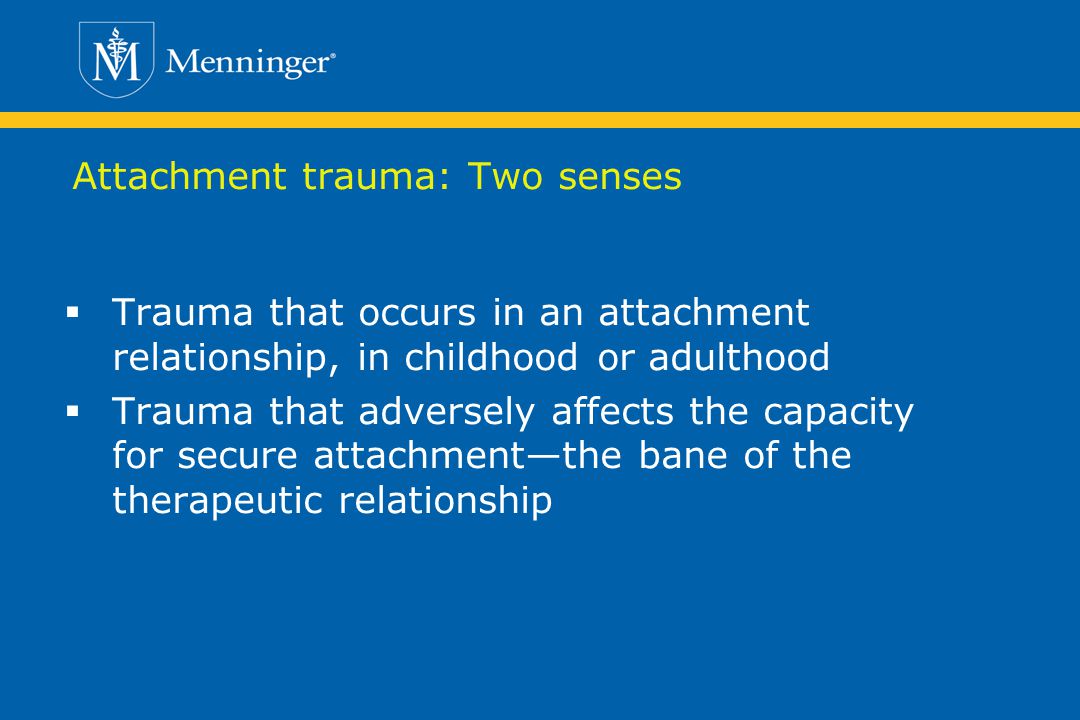 M Menninger®

Attachment trauma: Two senses

▪ Trauma that occurs in an attachment relationship, in childhood or adulthood

▪ Trauma that adversely affects the capacity for secure attachment—the bane of the therapeutic relationship